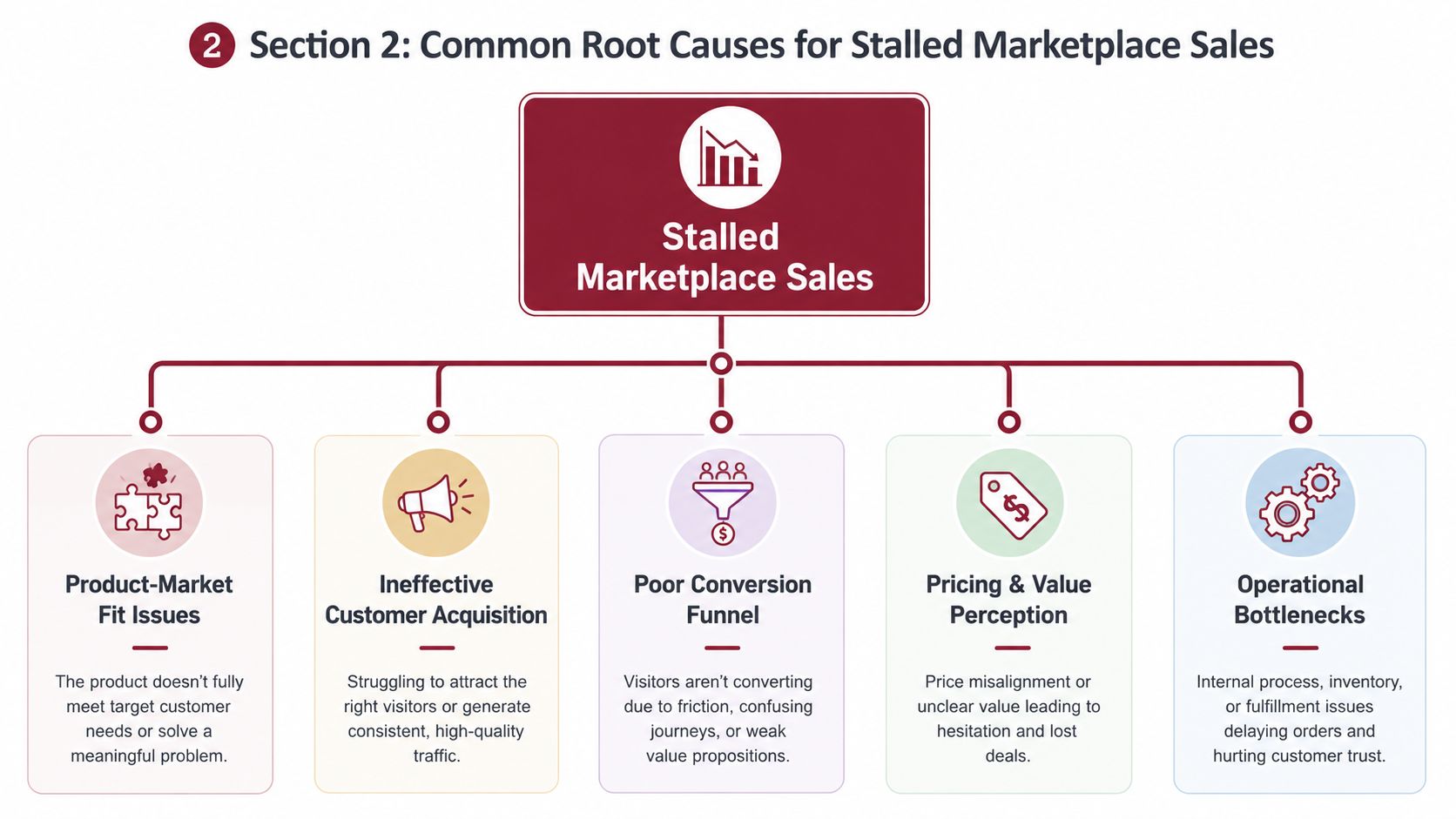 2 Section 2: Common Root Causes for Stalled Marketplace Sales

Stalled Marketplace Sales

Product-Market Fit Issues

The product doesn't fully meet target customer needs or solve a meaningful problem.

Ineffective Customer Acquisition

Struggling to attract the right visitors or generate consistent, high-quality traffic.

Poor Conversion Funnel

Visitors aren't converting due to friction, confusing journeys, or weak value propositions.

Pricing & Value Perception

Price misalignment or unclear value leading to hesitation and lost deals.

Operational Bottlenecks

Internal process, inventory, or fulfillment issues delaying orders and hurting customer trust.